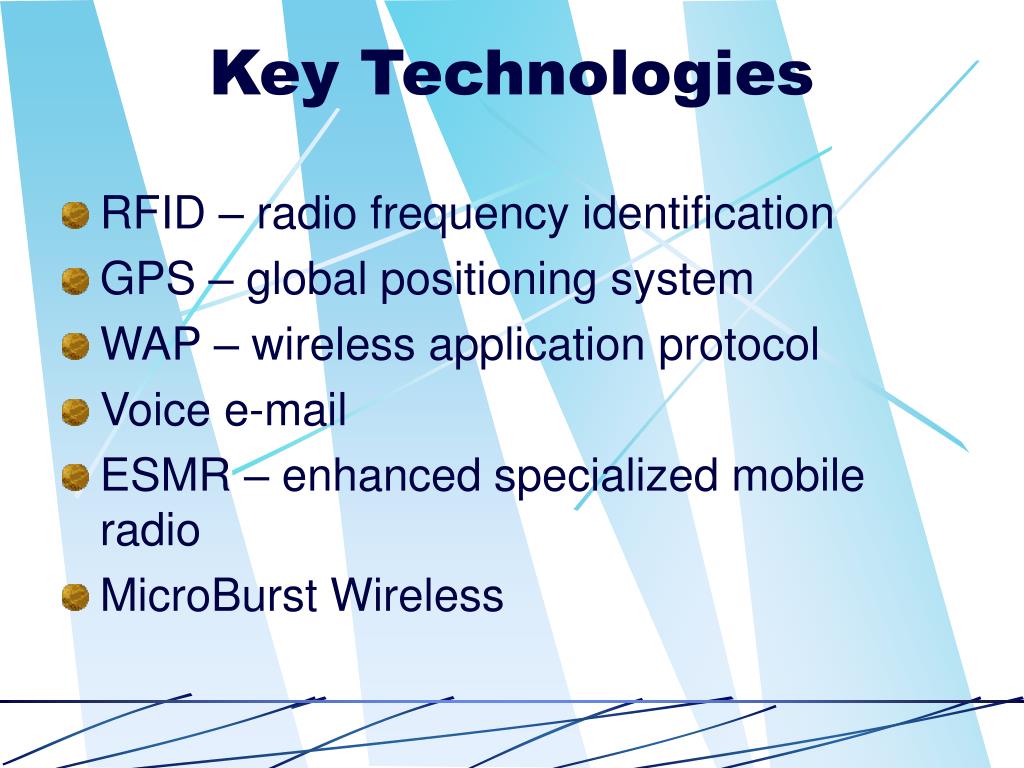 Key Technologies

RFID – radio frequency identification
GPS – global positioning system
WAP – wireless application protocol
Voice e-mail
ESMR – enhanced specialized mobile radio
MicroBurst Wireless